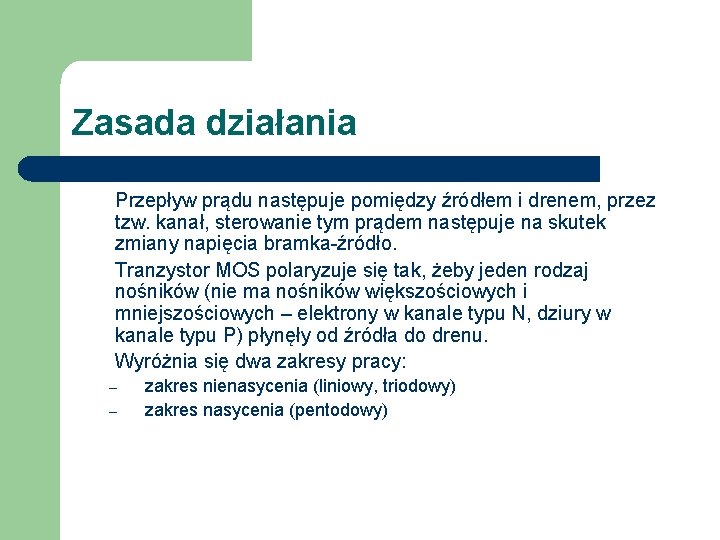 Zasada działania

Przepływ prądu następuje pomiędzy źródłem i drenem, przez tzw. kanał, sterowanie tym prądem następuje na skutek zmiany napięcia bramka-źródło.

Tranzystor MOS polaryzuje się tak, żeby jeden rodzaj nośników (nie ma nośników większościowych i mniejszościowych – elektrony w kanale typu N, dziury w kanale typu P) płynęły od źródła do drenu.

Wyróżnia się dwa zakresy pracy:

– zakres nienasycenia (liniowy, triodowy)
– zakres nasycenia (pentodowy)